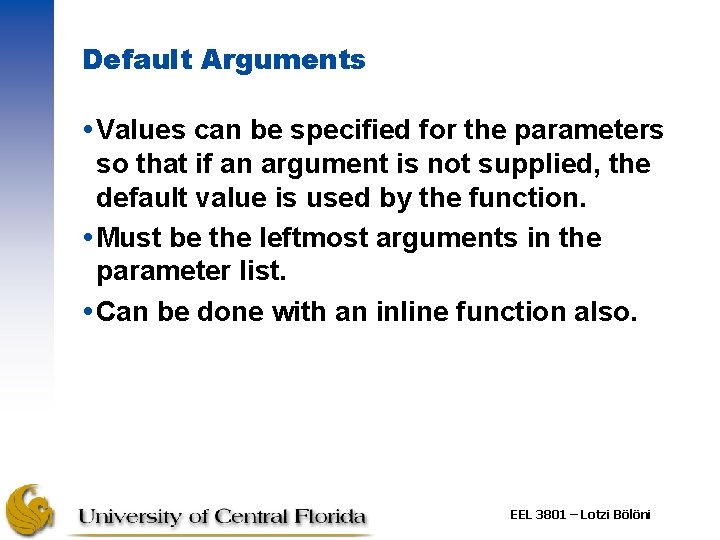 Default Arguments

• Values can be specified for the parameters so that if an argument is not supplied, the default value is used by the function.

• Must be the leftmost arguments in the parameter list.

• Can be done with an inline function also.

University of Central Florida

EEL 3801 – Lotzi Bölöni